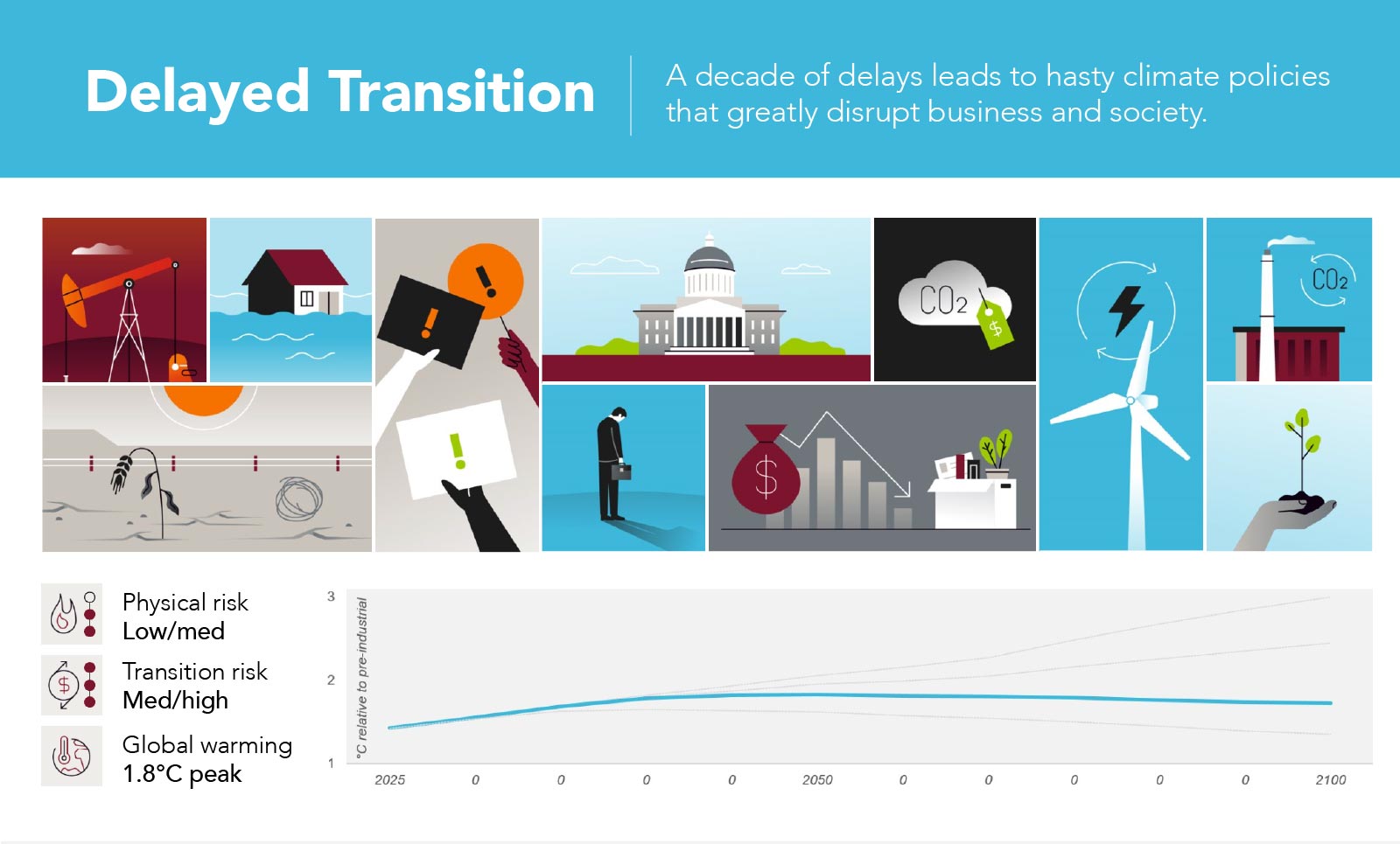 Delayed Transition

A decade of delays leads to hasty climate policies that greatly disrupt business and society.

$CO_2$

$

$CO_2$

$

Physical risk
Low/med

Transition risk
Med/high

Global warming
1.8°C peak

3
2
1

°C relative to pre-industrial

2025 0 0 0 0 2050 0 0 0 0 0 2100